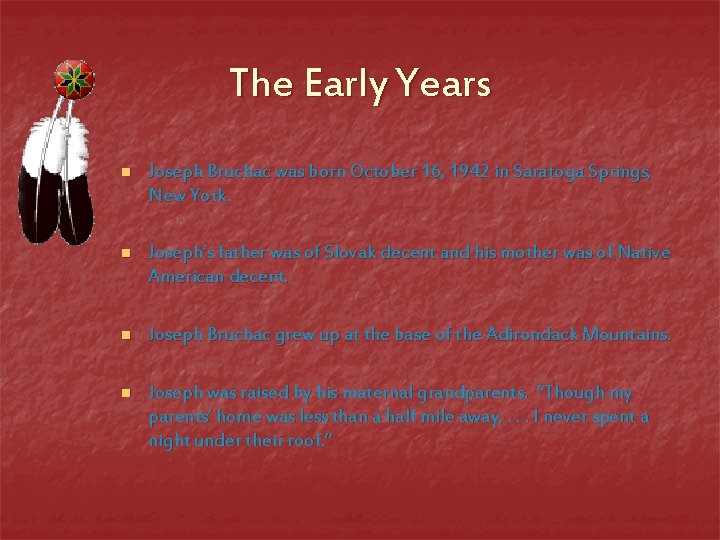 The Early Years

- Joseph Bruchac was born October 16, 1942 in Saratoga Springs, New York.

- Joseph's father was of Slovak decent and his mother was of Native American decent.

- Joseph Bruchac grew up at the base of the Adirondack Mountains.

- Joseph was raised by his maternal grandparents. "Though my parents' home was less than a half mile away, . . . I never spent a night under their roof."